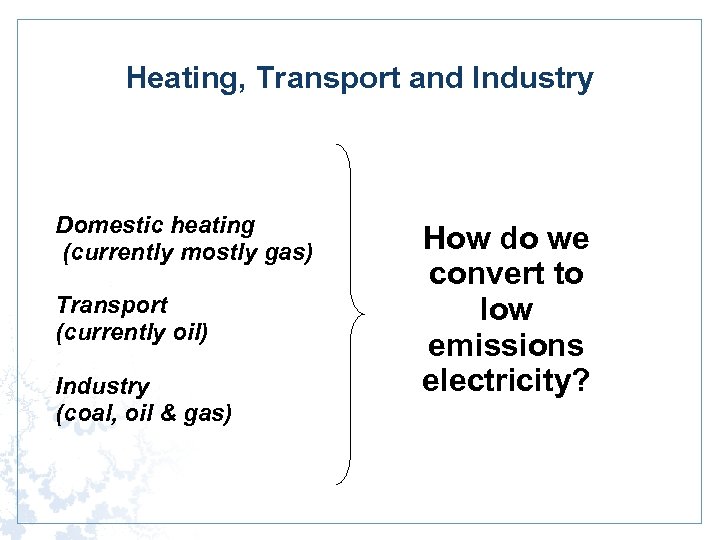 Heating, Transport and Industry

Domestic heating
(currently mostly gas)

Transport
(currently oil)

Industry
(coal, oil & gas)

How do we convert to low emissions electricity?